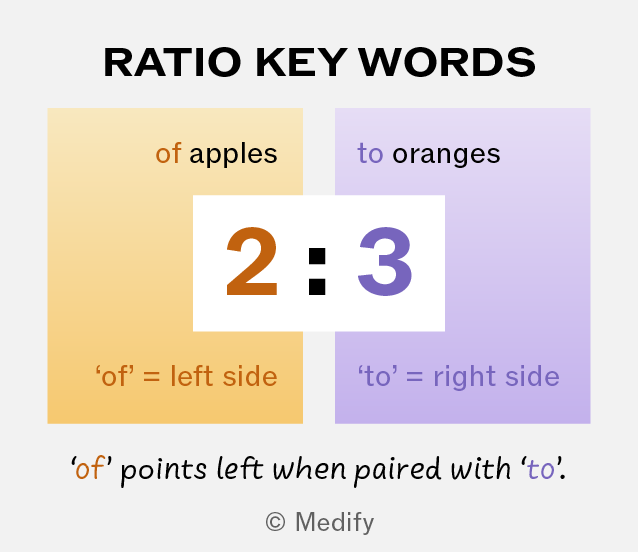 RATIO KEY WORDS

of apples

to oranges

2 : 3

‘of’ = left side

‘to’ = right side

‘of’ points left when paired with ‘to’.

© Medify